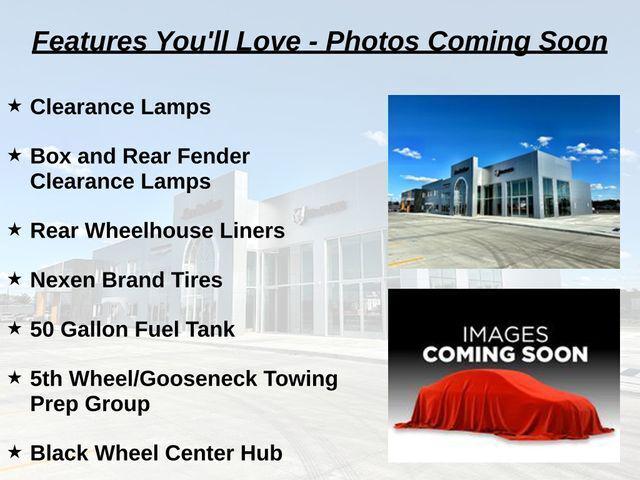 Features You'll Love - Photos Coming Soon

★ Clearance Lamps

★ Box and Rear Fender Clearance Lamps

★ Rear Wheelhouse Liners

★ Nexen Brand Tires

★ 50 Gallon Fuel Tank

★ 5th Wheel/Gooseneck Towing Prep Group

★ Black Wheel Center Hub

IMAGES
COMING SOON